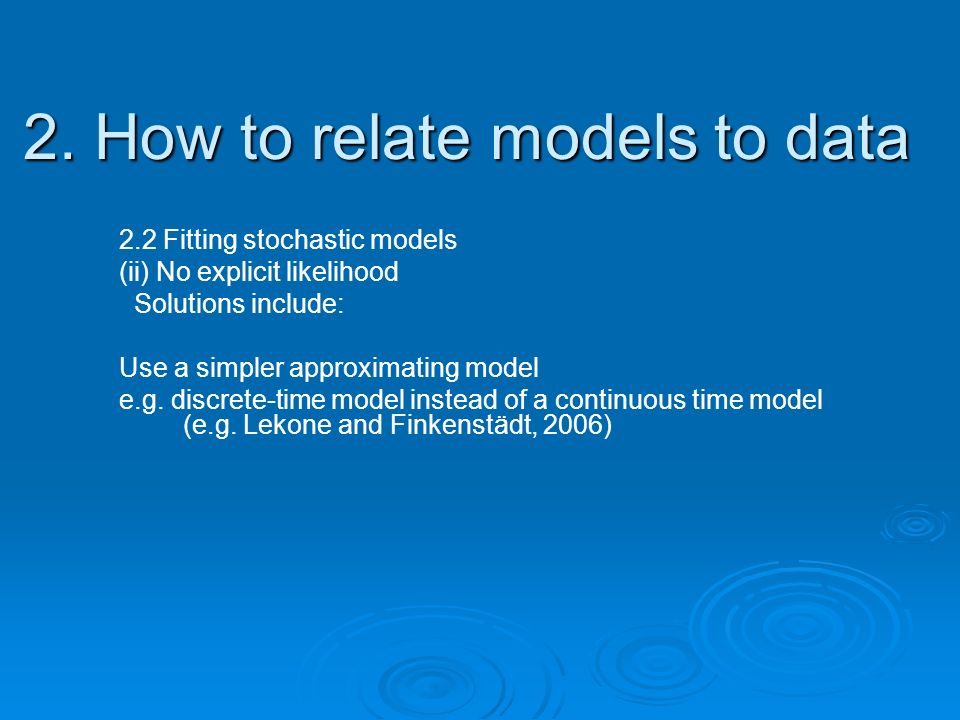 2. How to relate models to data

2.2 Fitting stochastic models
(ii) No explicit likelihood
Solutions include:

Use a simpler approximating model
e.g. discrete-time model instead of a continuous time model (e.g. Lekone and Finkenstädt, 2006)